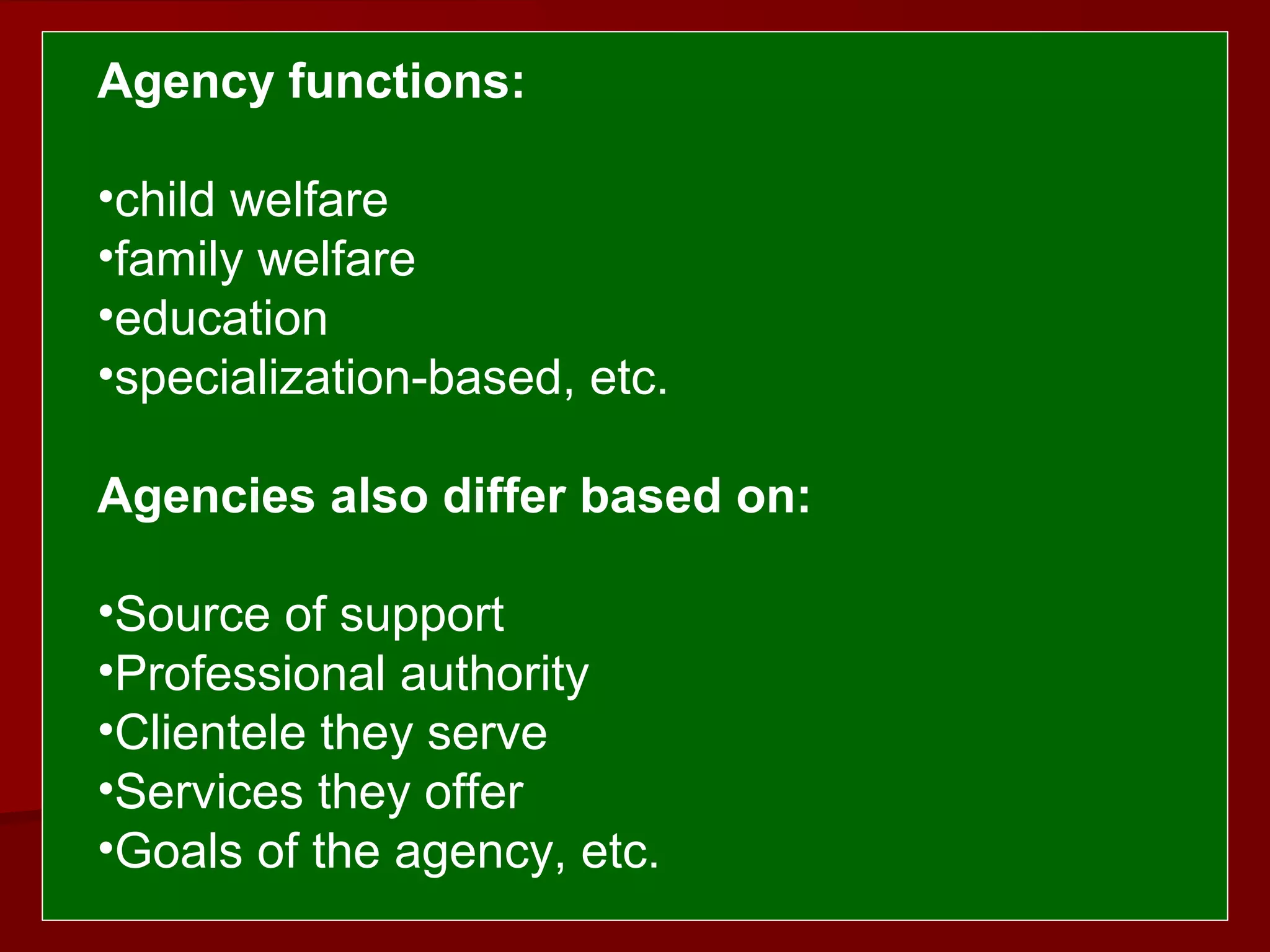 Agency functions:

•child welfare
•family welfare
•education
•specialization-based, etc.

Agencies also differ based on:

•Source of support
•Professional authority
•Clientele they serve
•Services they offer
•Goals of the agency, etc.